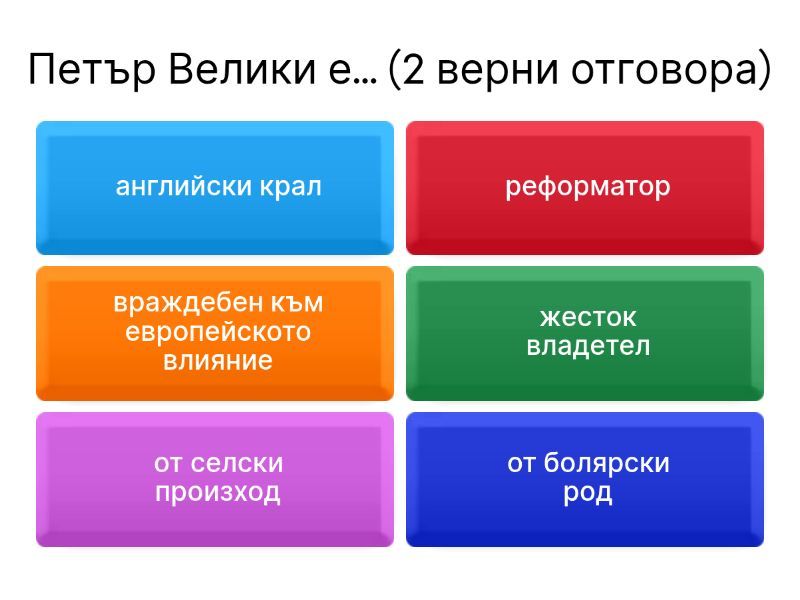 Петър Велики е... (2 верни отговора)

английски крал

реформатор

враждебен към европейското влияние

жесток владетел

от селски произход

от болярски род